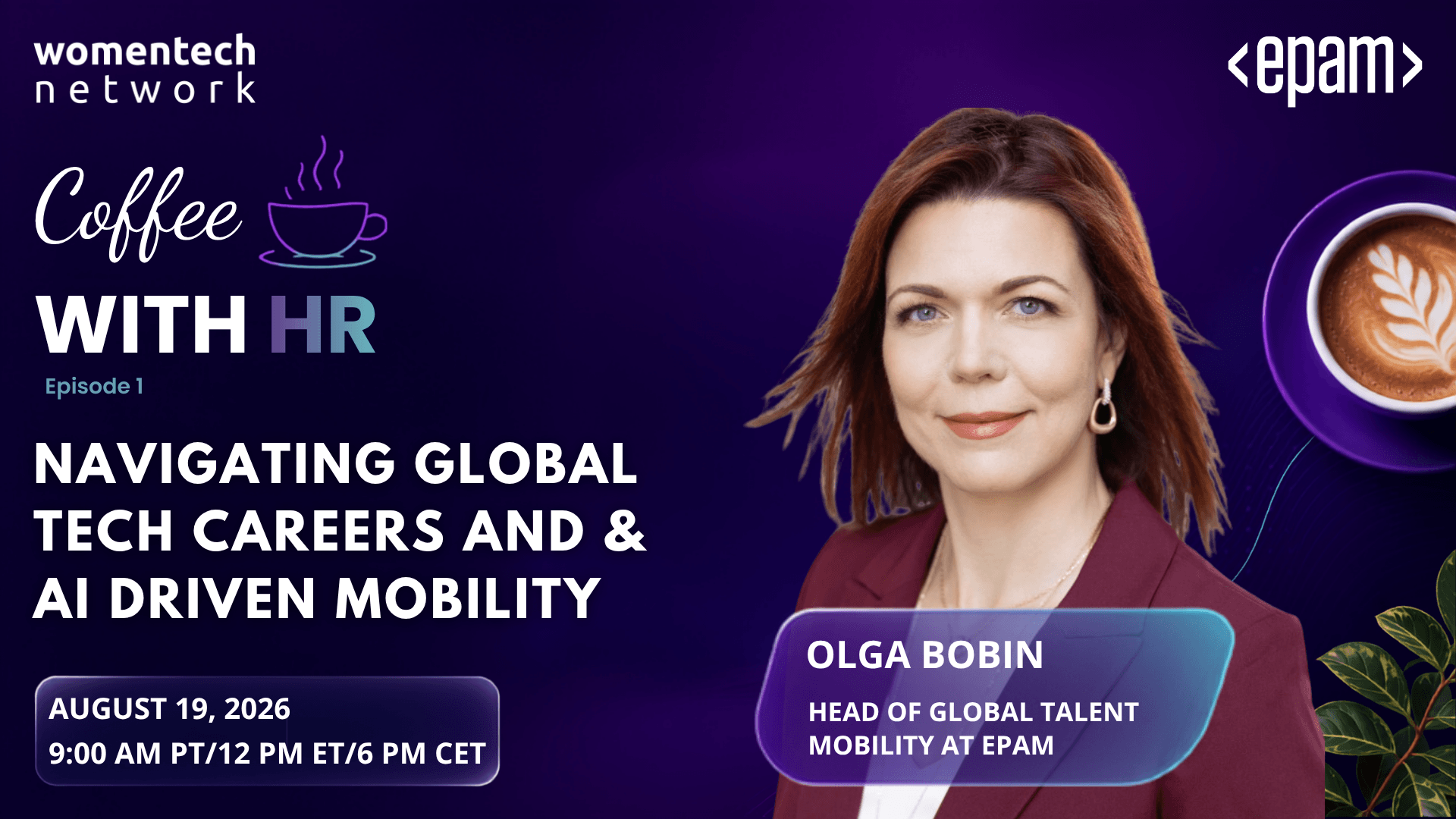 womentech network

<epam>

Coffee

WITH HR

Episode 1

NAVIGATING GLOBAL TECH CAREERS AND & AI DRIVEN MOBILITY

AUGUST 19, 2026
9:00 AM PT/12 PM ET/6 PM CET

OLGA BOBIN

HEAD OF GLOBAL TALENT MOBILITY AT EPAM